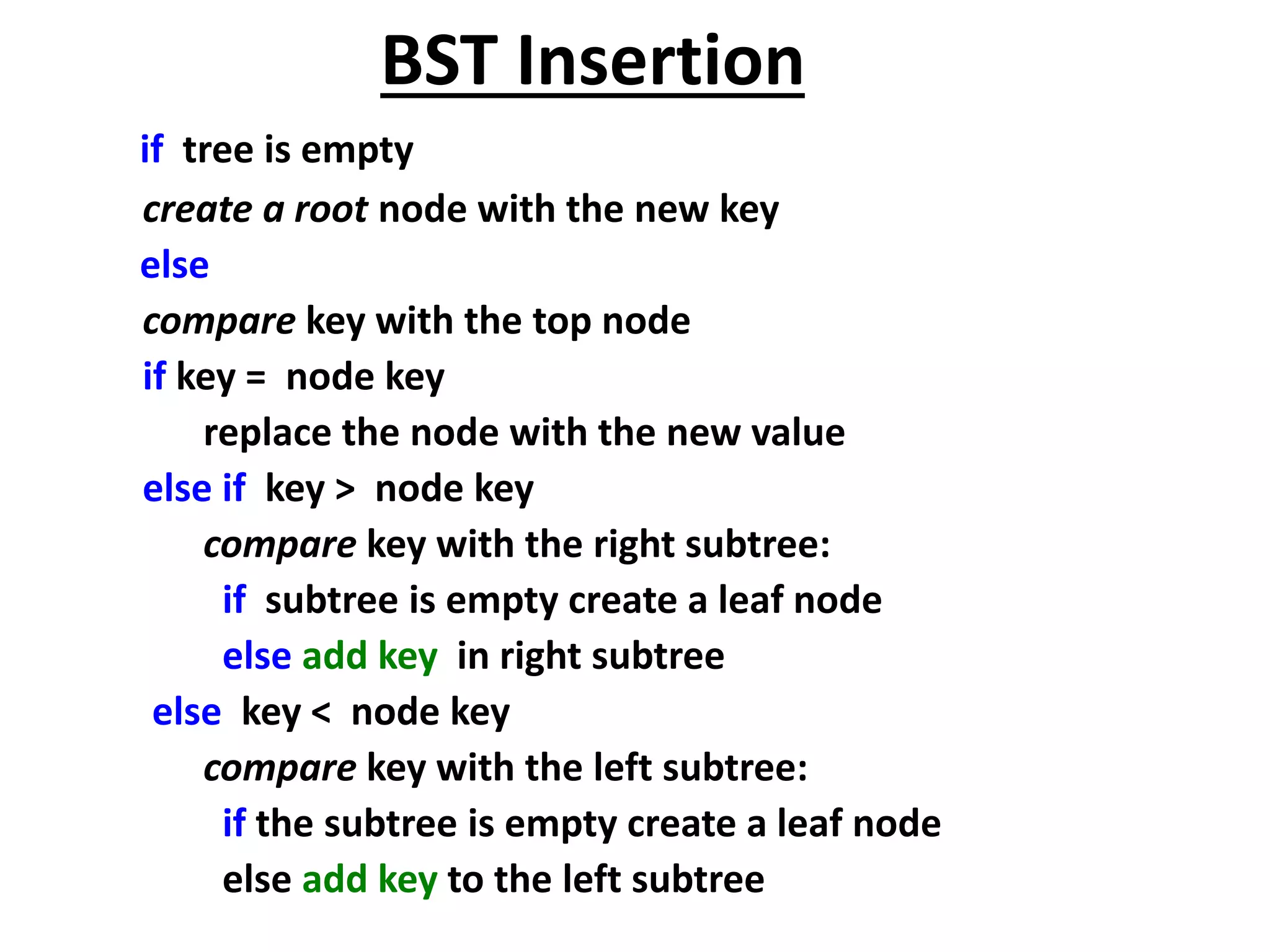 BST Insertion

if tree is empty

create a root node with the new key

else

compare key with the top node

if key = node key

replace the node with the new value

else if key > node key

compare key with the right subtree:

if subtree is empty create a leaf node

else add key in right subtree

else key < node key

compare key with the left subtree:

if the subtree is empty create a leaf node

else add key to the left subtree